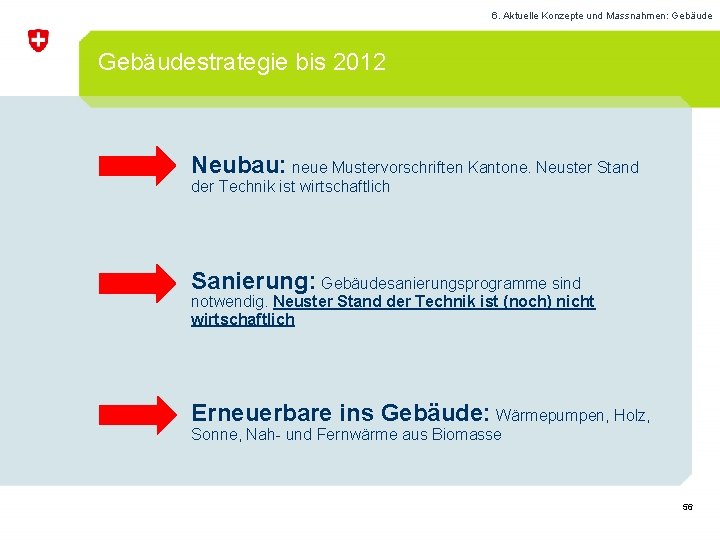 6. Aktuelle Konzepte und Massnahmen: Gebäude

Gebäudestrategie bis 2012

Neubau: neue Mustervorschriften Kantone. Neuster Stand der Technik ist wirtschaftlich

Sanierung: Gebäudesanierungsprogramme sind notwendig. Neuster Stand der Technik ist (noch) nicht wirtschaftlich

Erneuerbare ins Gebäude: Wärmepumpen, Holz, Sonne, Nah- und Fernwärme aus Biomasse

56